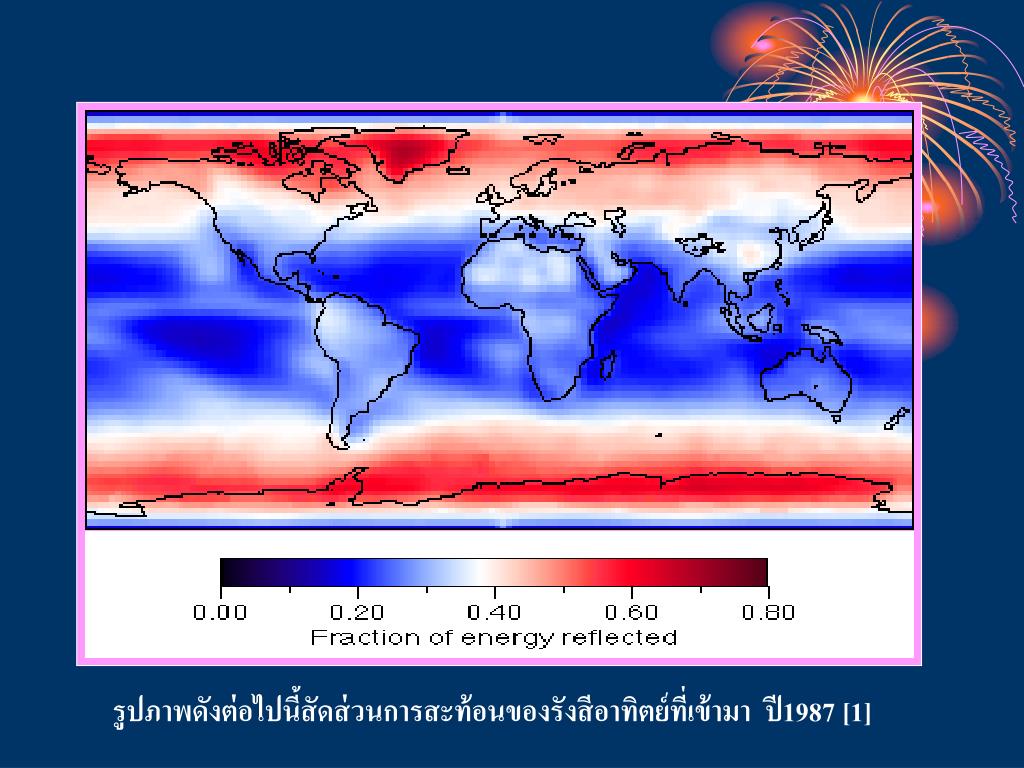 0.00 0.20 0.40 0.60 0.80
Fraction of energy reflected

รูปภาพดังต่อไปนี้สัดส่วนการสะท้อนของรังสีอาทิตย์ที่เข้ามา ปี1987 [1]